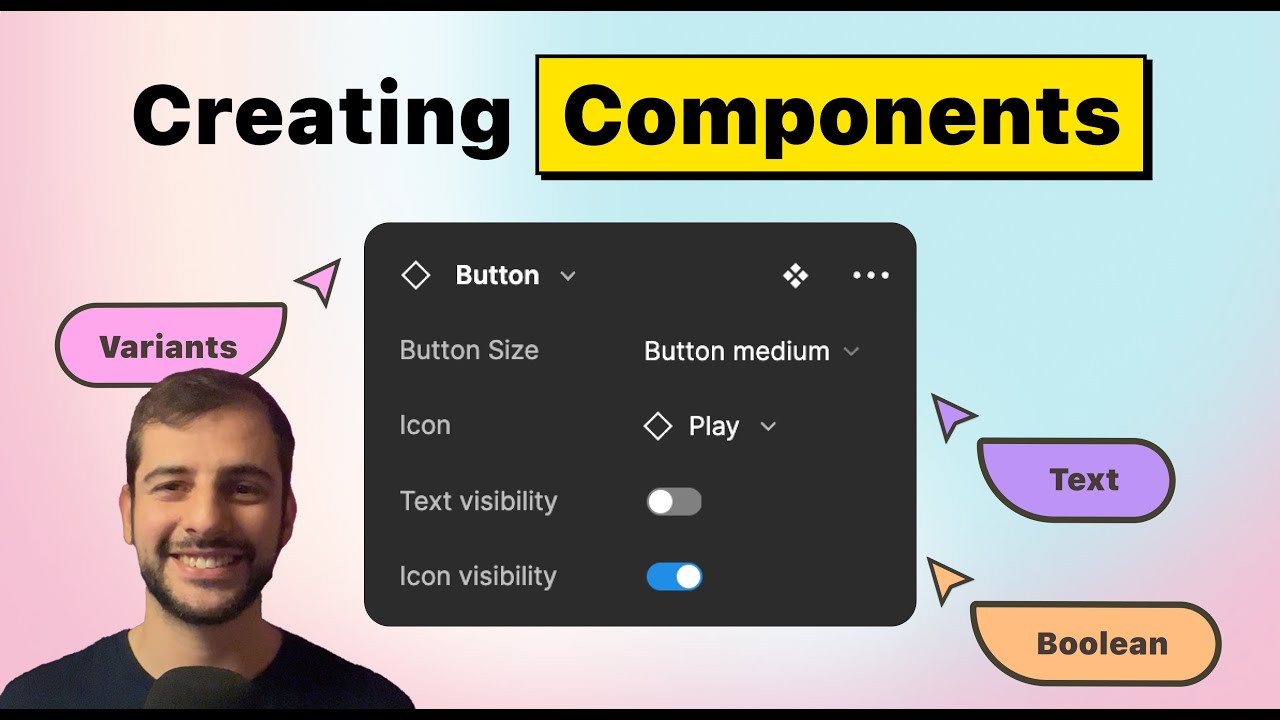 Creating Components

Variants

Button

Button Size Button medium

Icon Play

Text visibility

Icon visibility

Text

Boolean